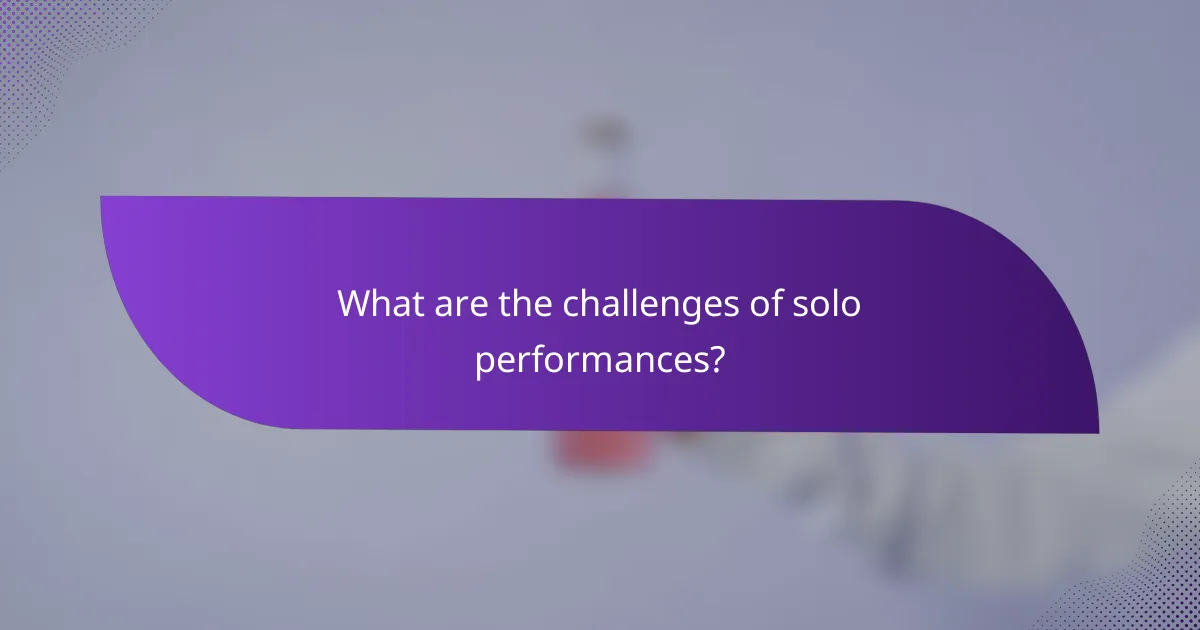 What are the challenges of solo performances?